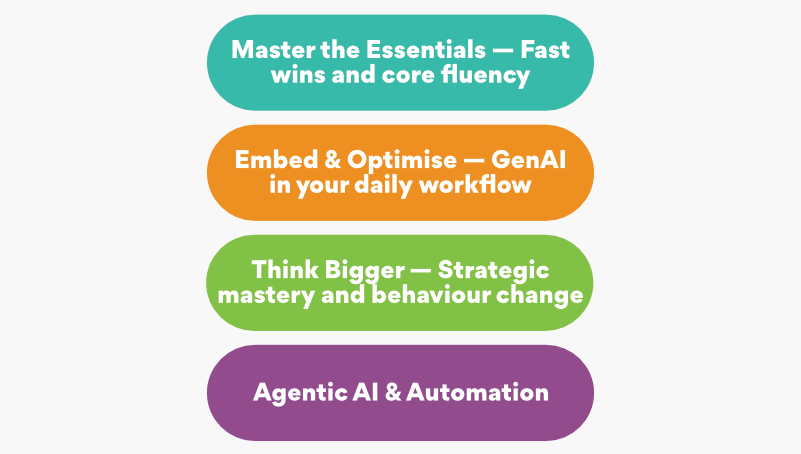 Master the Essentials — Fast wins and core fluency

Embed & Optimise — GenAI in your daily workflow

Think Bigger — Strategic mastery and behaviour change

Agentic AI & Automation